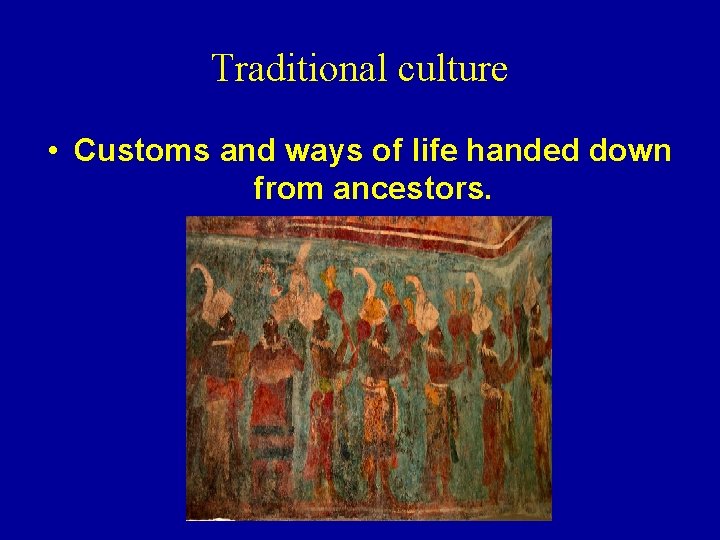 Traditional culture

• Customs and ways of life handed down from ancestors.